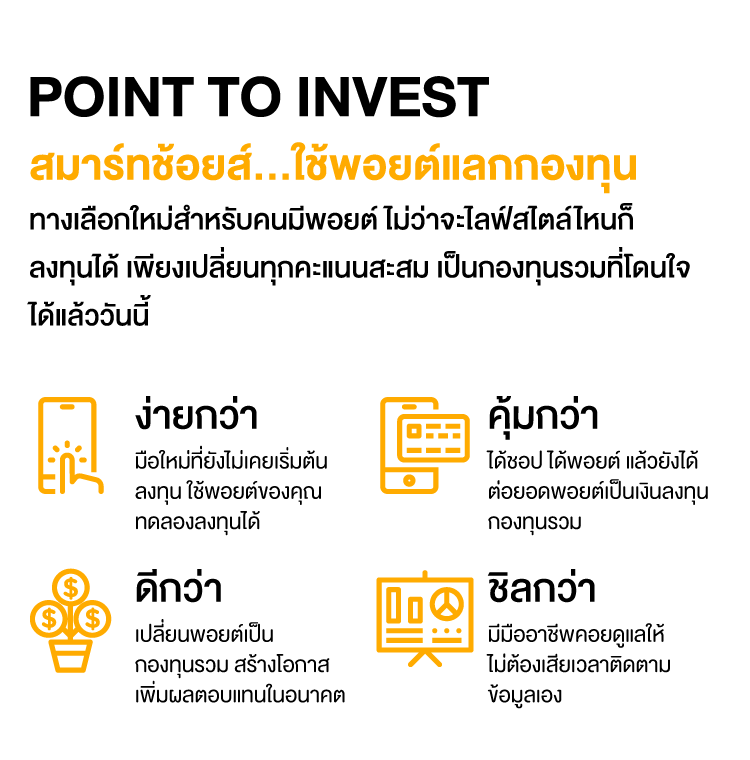 POINT TO INVEST

สมาร์ทช้อยส์...ใช้พอยต์แลกกองทุน

ทางเลือกใหม่สำหรับคนมีพอยต์ ไม่ว่าจะไลฟ์สไตล์ไหนก็ลงทุนได้ เพียงเปลี่ยนทุกคะแนนสะสม เป็นกองทุนรวมที่โดนใจได้แล้ววันนี้

ง่ายกว่า

มือใหม่ที่ยังไม่เคยเริ่มต้นลงทุน ใช้พอยต์ของคุณทดลองลงทุนได้

คุ้มกว่า

ได้ชอป ได้พอยต์ แล้วยังได้ต่อยอดพอยต์เป็นเงินลงทุนกองทุนรวม

ดีกว่า

เปลี่ยนพอยต์เป็นกองทุนรวม สร้างโอกาสเพิ่มผลตอบแทนในอนาคต

ชิลกว่า

มีมืออาชีพคอยดูแลให้ ไม่ต้องเสียเวลาติดตามข้อมูลเอง